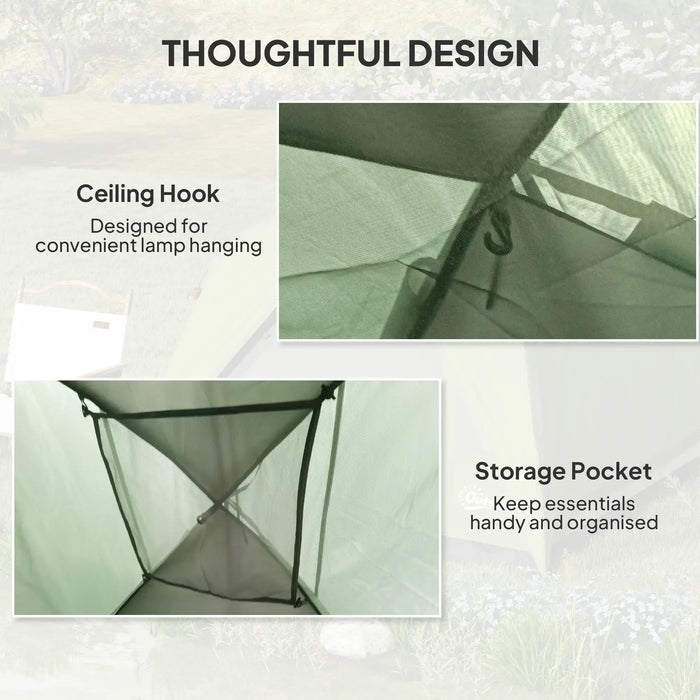 THOUGHTFUL DESIGN

Ceiling Hook
Designed for convenient lamp hanging

Storage Pocket
Keep essentials handy and organised